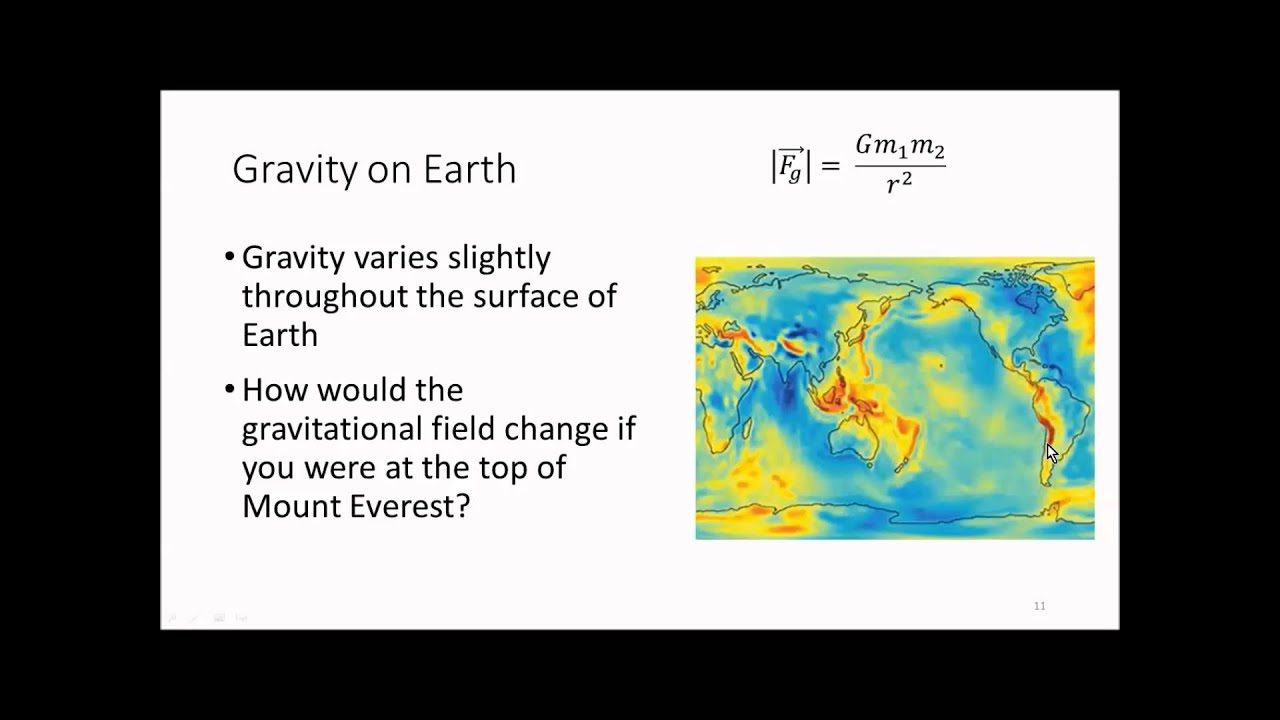 Gravity on Earth

$|\vec{F_g}| = \frac{Gm_1m_2}{r^2}$

• Gravity varies slightly throughout the surface of Earth

• How would the gravitational field change if you were at the top of Mount Everest?

11